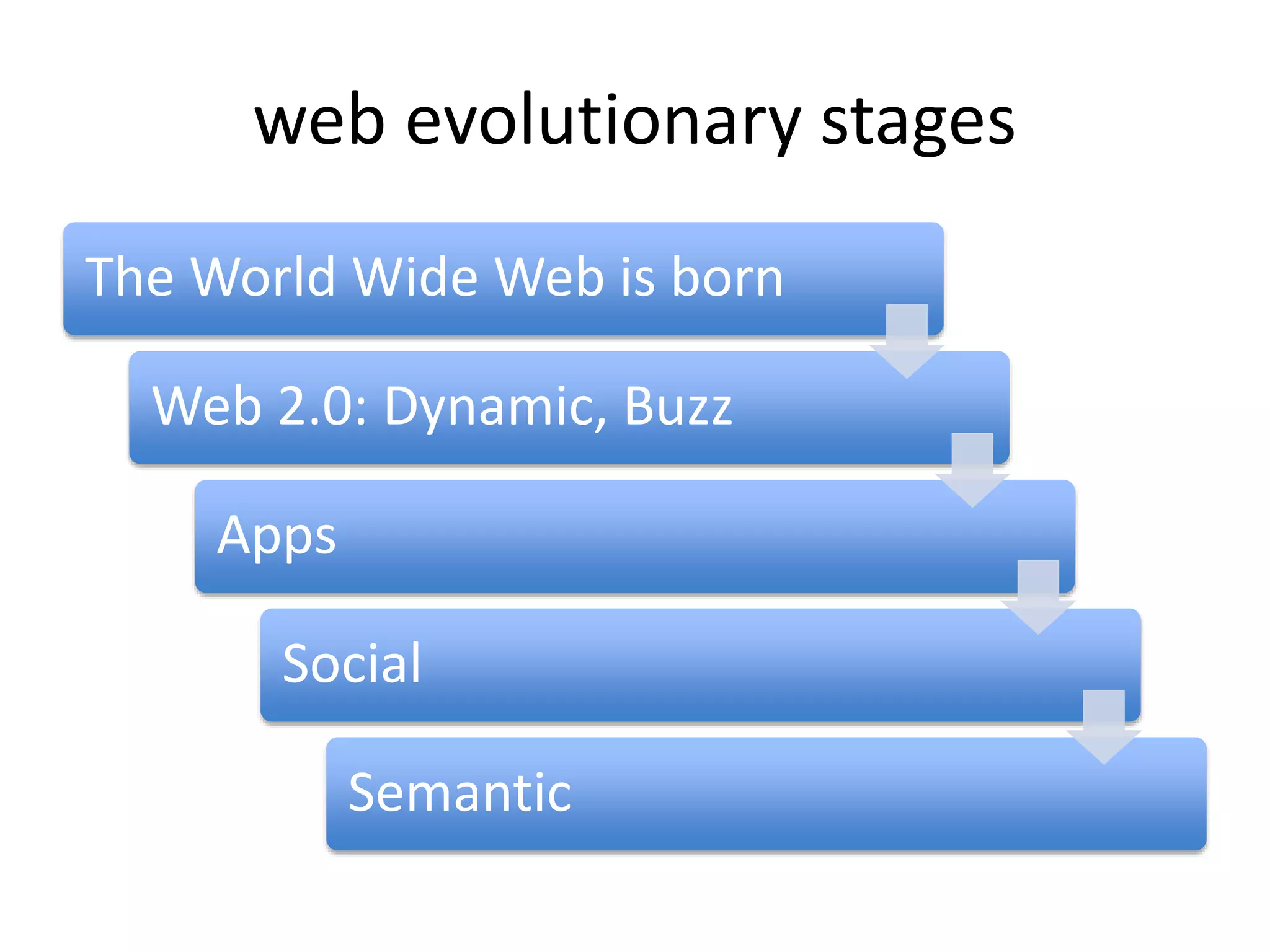 web evolutionary stages

The World Wide Web is born

Web 2.0: Dynamic, Buzz

Apps

Social

Semantic